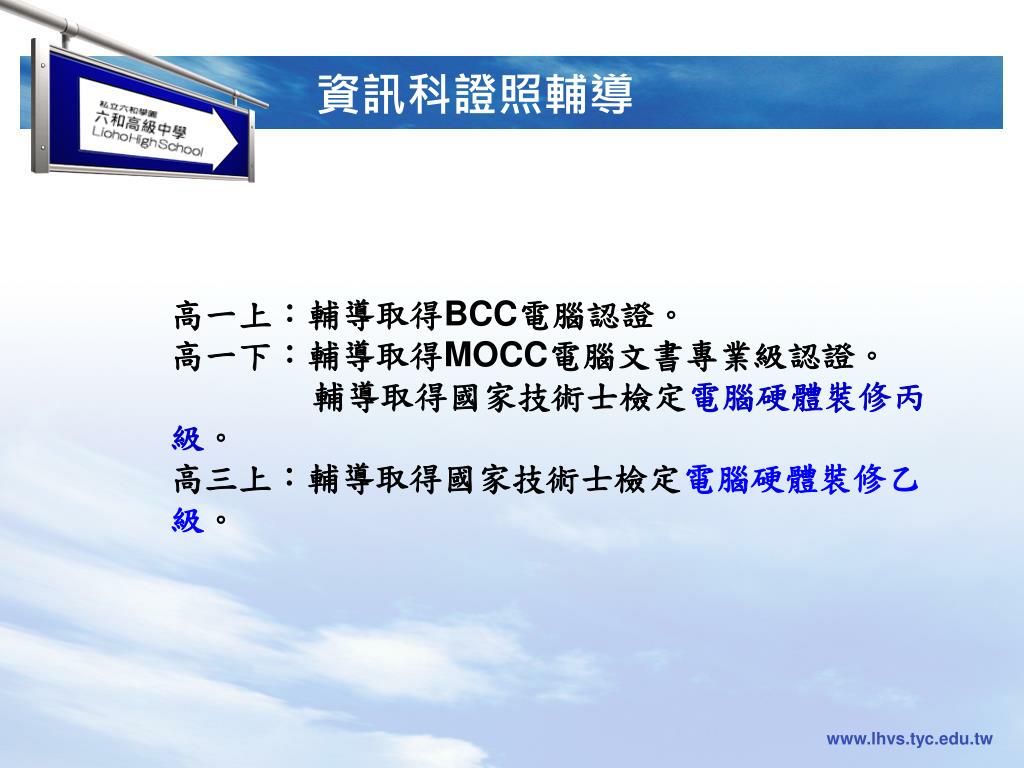 私立六和學園
六和高級中學
LiohoHighSchool

資訊科證照輔導

高一上：輔導取得BCC電腦認證。
高一下：輔導取得MOCC電腦文書專業級認證。
輔導取得國家技術士檢定電腦硬體裝修丙級。
高三上：輔導取得國家技術士檢定電腦硬體裝修乙級。

www.lhvs.tyc.edu.tw